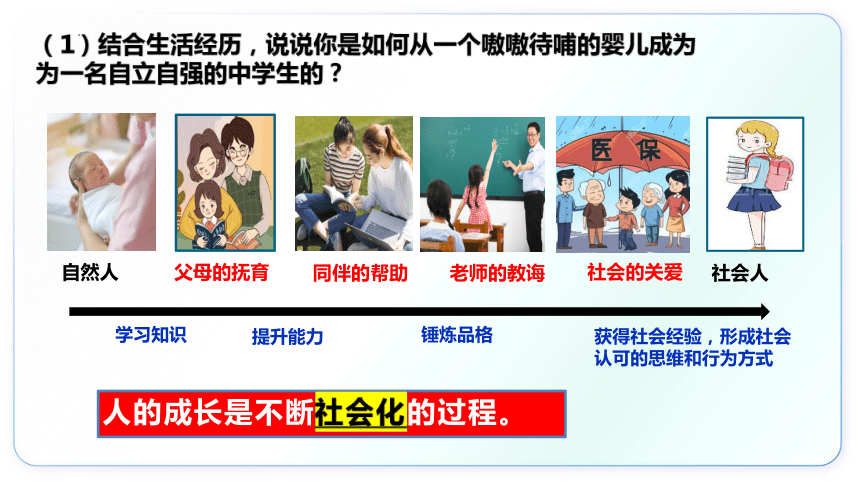 （1）结合生活经历，说说你是如何从一个嗷嗷待哺的婴儿成为为一名自立自强的中学生的？

医 保

自然人　父母的抚育　同伴的帮助　老师的教诲　社会的关爱　社会人

学习知识　提升能力　锤炼品格　获得社会经验，形成社会认可的思维和行为方式

人的成长是不断社会化的过程。